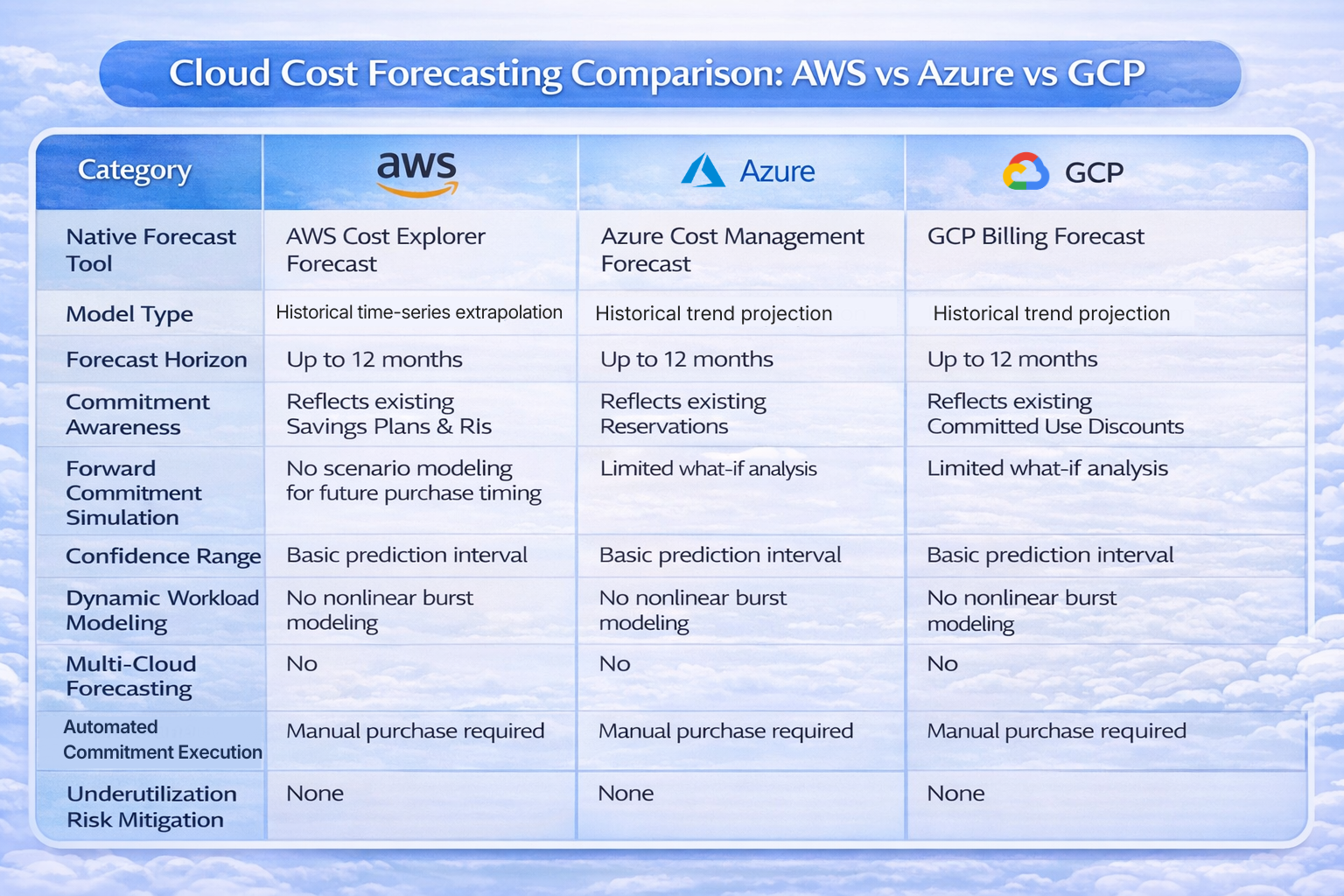 Cloud Cost Forecasting Comparison: AWS vs Azure vs GCP

| Category | aws | Azure | GCP |
|---|---|---|---|
| Native Forecast Tool | AWS Cost Explorer Forecast | Azure Cost Management Forecast | GCP Billing Forecast |
| Model Type | Historical time-series extrapolation | Historical trend projection | Historical trend projection |
| Forecast Horizon | Up to 12 months | Up to 12 months | Up to 12 months |
| Commitment Awareness | Reflects existing Savings Plans & RIs | Reflects existing Reservations | Reflects existing Committed Use Discounts |
| Forward Commitment Simulation | No scenario modeling for future purchase timing | Limited what-if analysis | Limited what-if analysis |
| Confidence Range | Basic prediction interval | Basic prediction interval | Basic prediction interval |
| Dynamic Workload Modeling | No nonlinear burst modeling | No nonlinear burst modeling | No nonlinear burst modeling |
| Multi-Cloud Forecasting | No | No | No |
| Automated Commitment Execution | Manual purchase required | Manual purchase required | Manual purchase required |
| Underutilization Risk Mitigation | None | None | None |